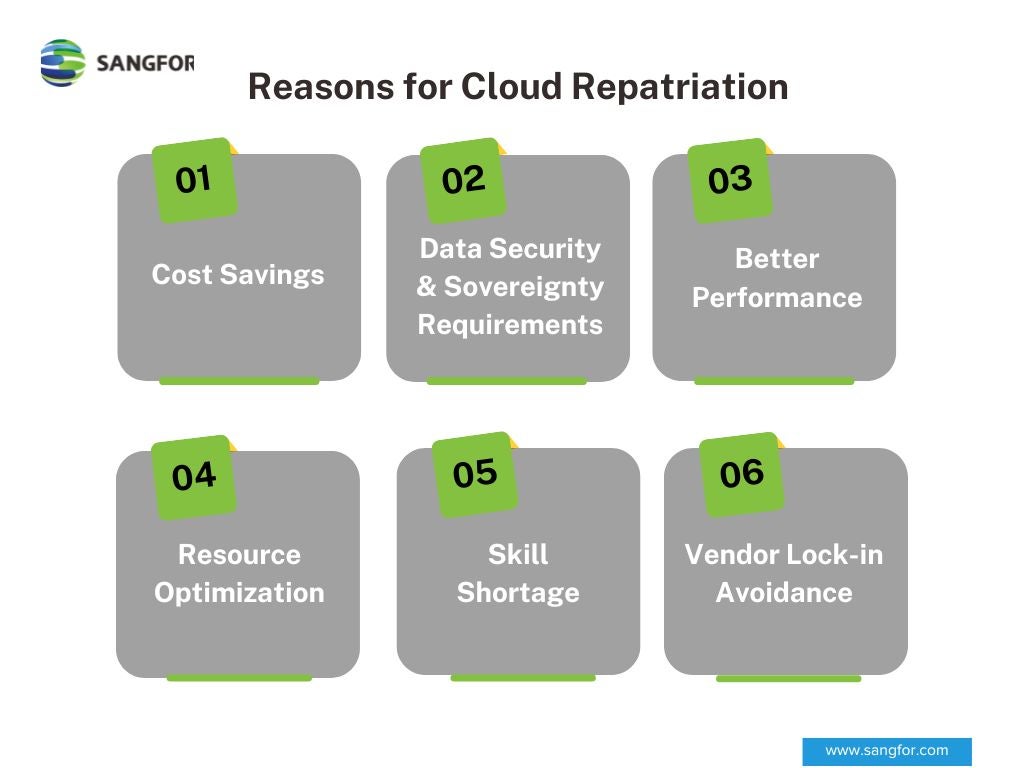 SANGFOR

Reasons for Cloud Repatriation

01
Cost Savings

02
Data Security & Sovereignty Requirements

03
Better Performance

04
Resource Optimization

05
Skill Shortage

06
Vendor Lock-in Avoidance

www.sangfor.com